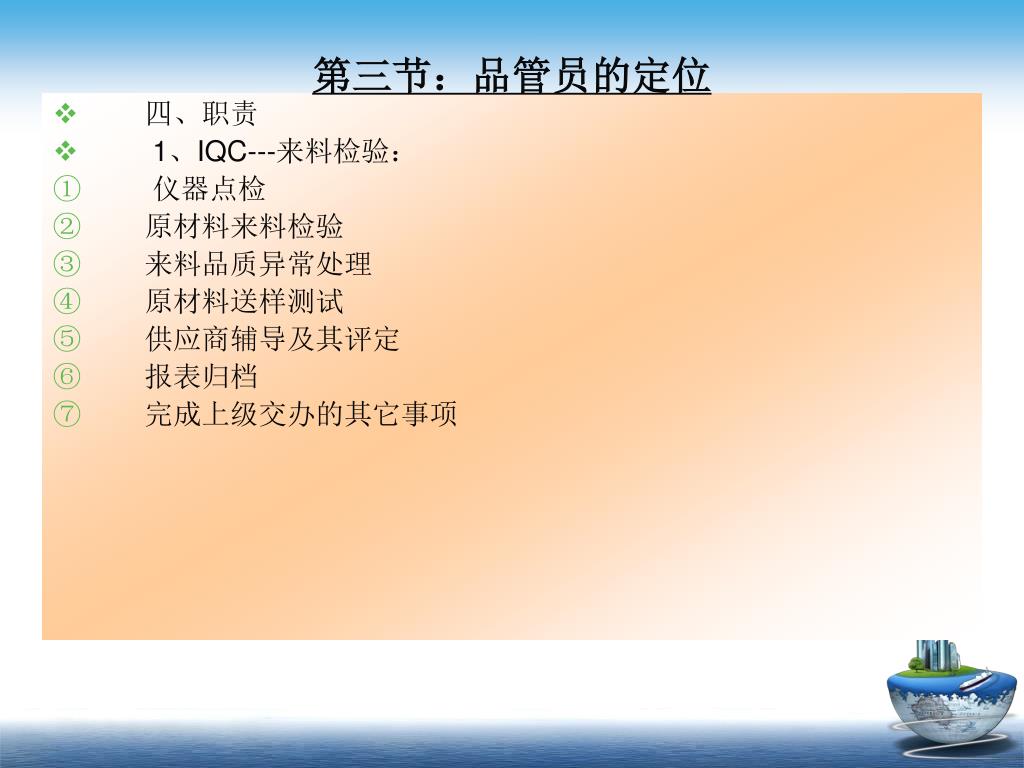 第三节：品管员的定位

❖ 四、职责
❖ 1、IQC---来料检验：
① 仪器点检
② 原材料来料检验
③ 来料品质异常处理
④ 原材料送样测试
⑤ 供应商辅导及其评定
⑥ 报表归档
⑦ 完成上级交办的其它事项